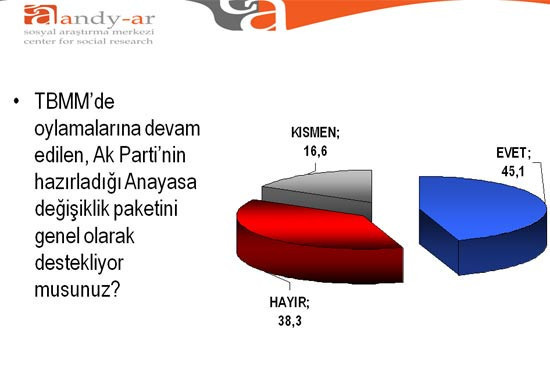 andy-ar
sosyal araştırma merkezi
center for social research

• TBMM'de oylamalarına devam edilen, Ak Parti'nin hazırladığı Anayasa değişiklik paketini genel olarak destekliyor musunuz?

KISMEN; 16,6

EVET; 45,1

HAYIR; 38,3